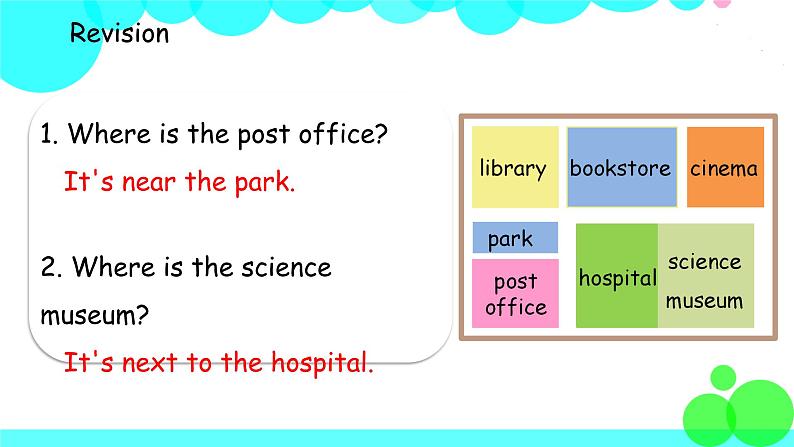 Revision

1. Where is the post office?
It's near the park.

2. Where is the science museum?
It's next to the hospital.

library
bookstore
cinema
park
post office
hospital
science museum